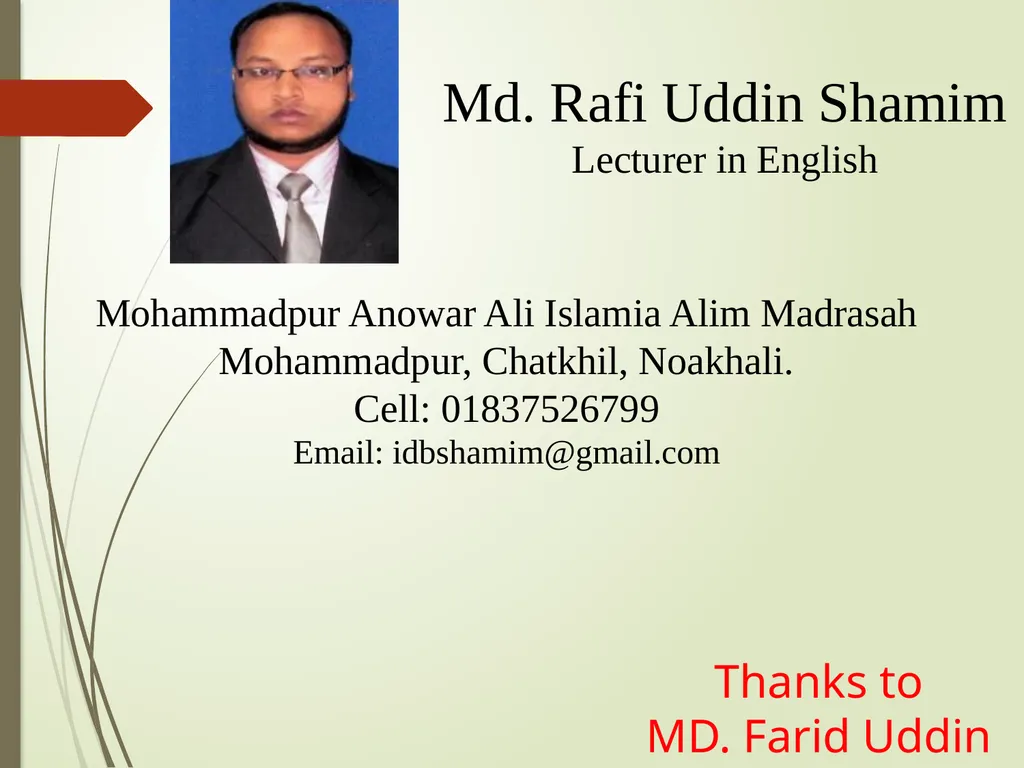 Md. Rafi Uddin Shamim
Lecturer in English

Mohammadpur Anowar Ali Islamia Alim Madrasah
Mohammadpur, Chatkhil, Noakhali.
Cell: 01837526799
Email: idbshamim@gmail.com

Thanks to
MD. Farid Uddin